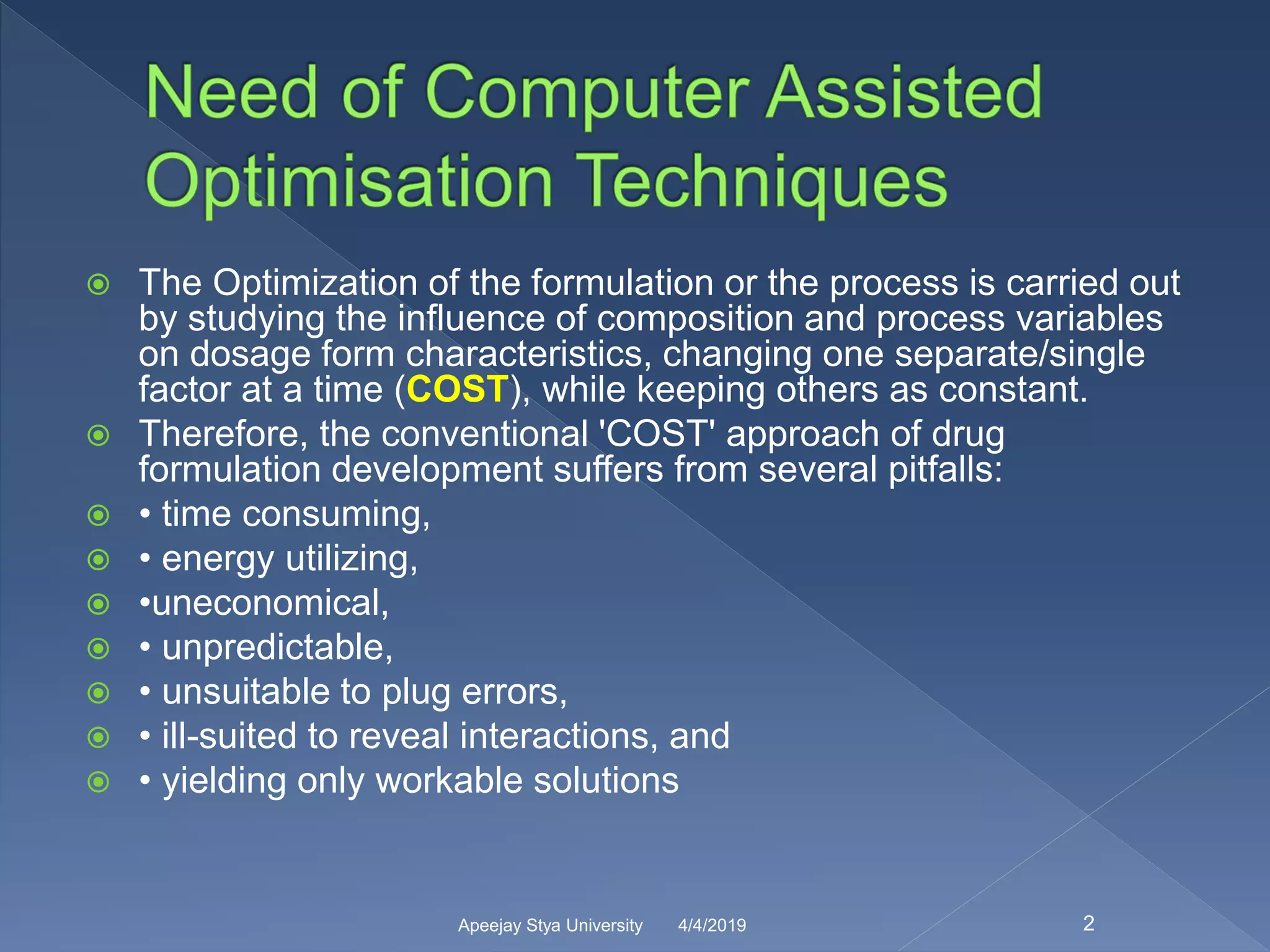 Need of Computer Assisted Optimisation Techniques

The Optimization of the formulation or the process is carried out by studying the influence of composition and process variables on dosage form characteristics, changing one separate/single factor at a time (COST), while keeping others as constant.

Therefore, the conventional 'COST' approach of drug formulation development suffers from several pitfalls:

• time consuming,

• energy utilizing,

•uneconomical,

• unpredictable,

• unsuitable to plug errors,

• ill-suited to reveal interactions, and

• yielding only workable solutions

Apeejay Stya University 4/4/2019 2